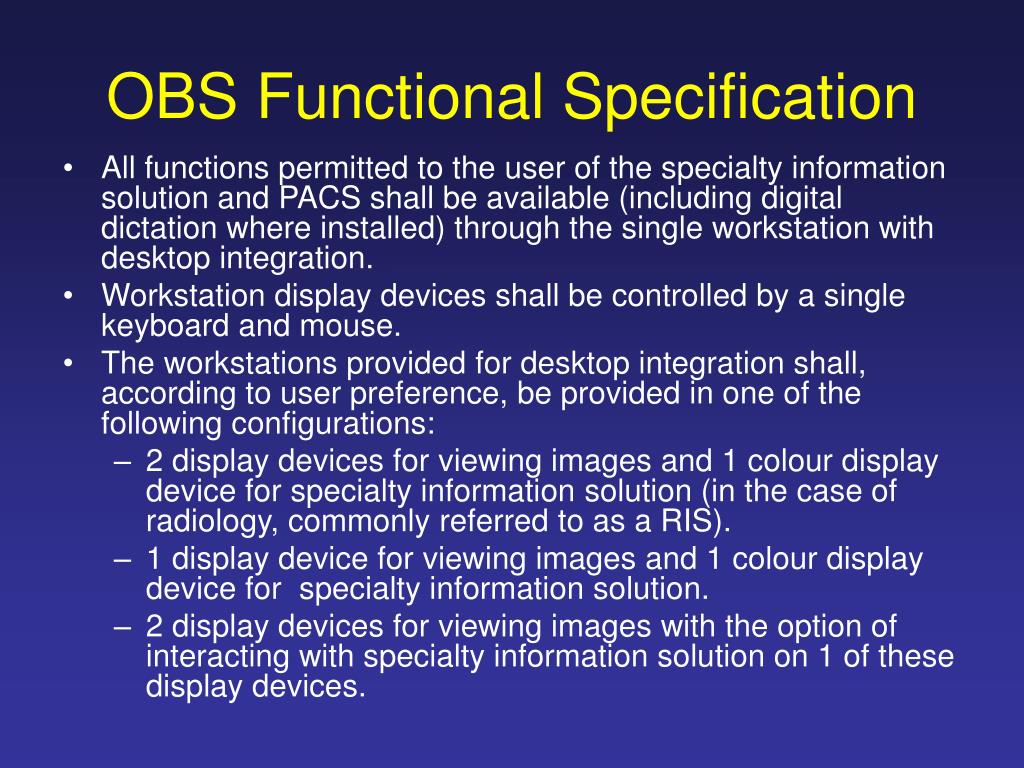 OBS Functional Specification

• All functions permitted to the user of the specialty information solution and PACS shall be available (including digital dictation where installed) through the single workstation with desktop integration.
• Workstation display devices shall be controlled by a single keyboard and mouse.
• The workstations provided for desktop integration shall, according to user preference, be provided in one of the following configurations:
– 2 display devices for viewing images and 1 colour display device for specialty information solution (in the case of radiology, commonly referred to as a RIS).
– 1 display device for viewing images and 1 colour display device for specialty information solution.
– 2 display devices for viewing images with the option of interacting with specialty information solution on 1 of these display devices.